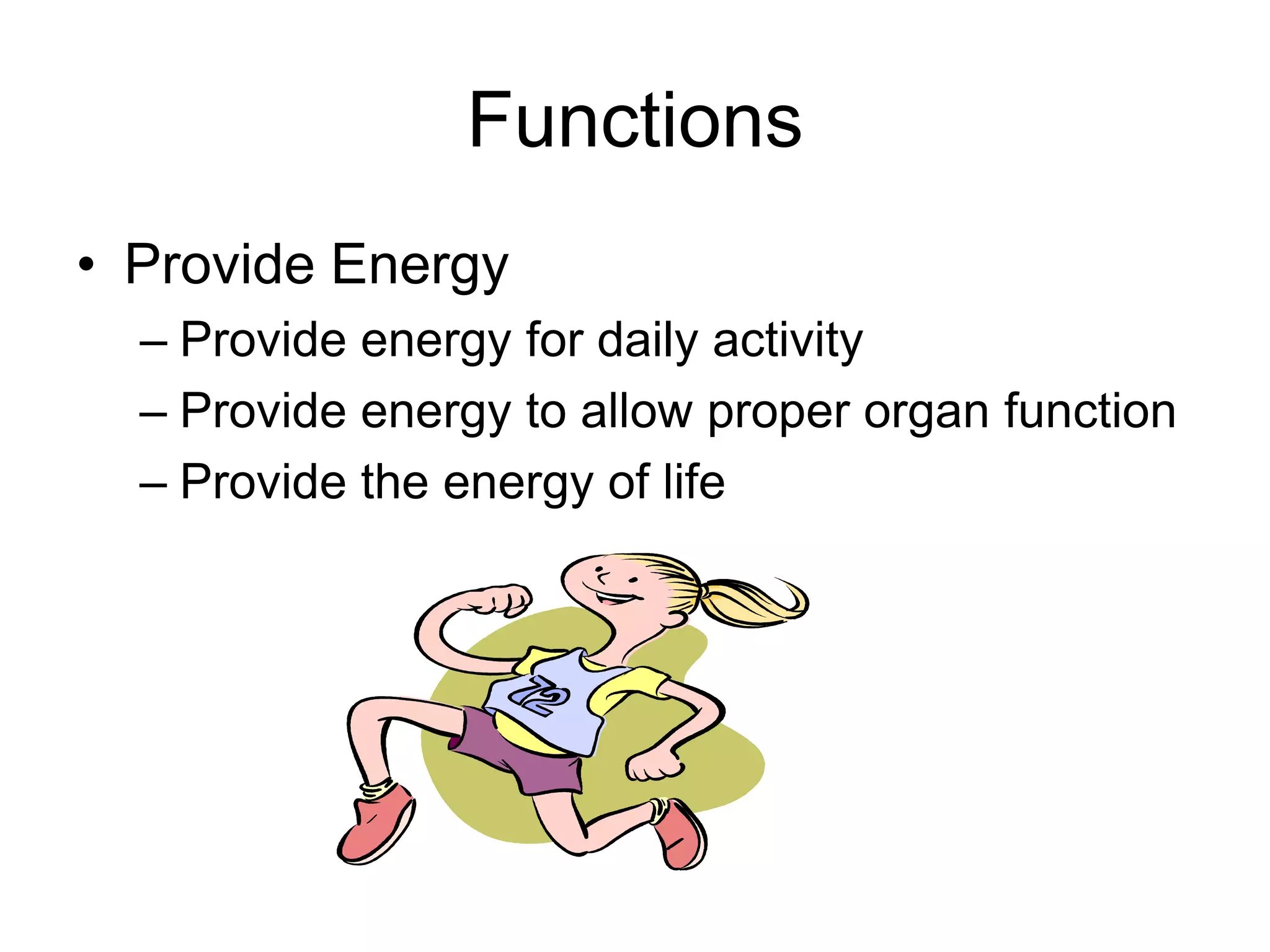 Functions

• Provide Energy

– Provide energy for daily activity

– Provide energy to allow proper organ function

– Provide the energy of life

72